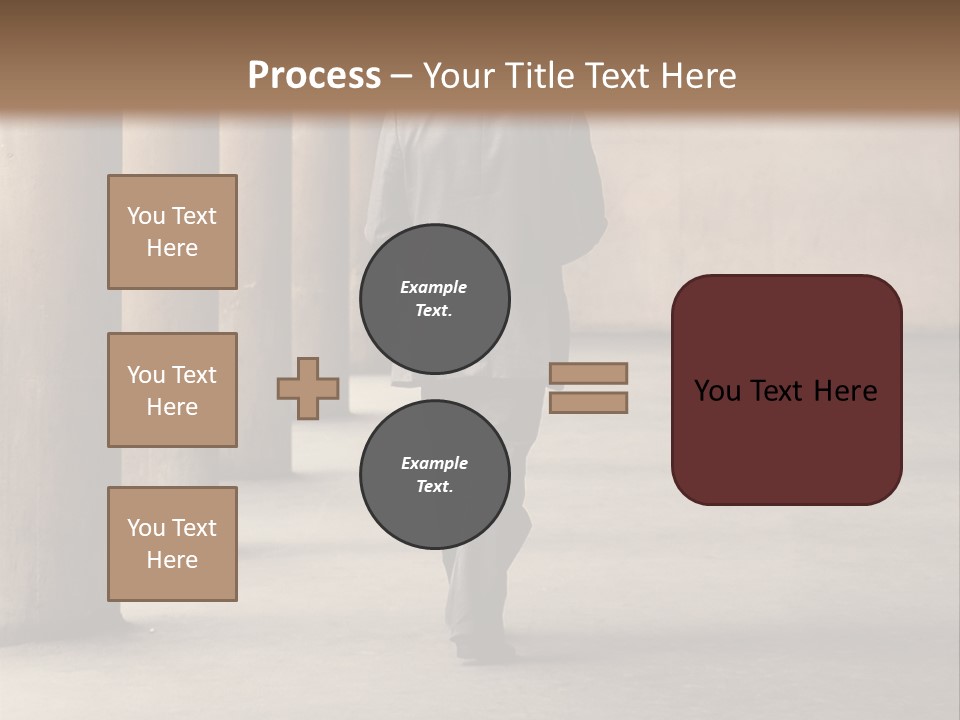 Process – Your Title Text Here

You Text Here

You Text Here

You Text Here

Example Text.

Example Text.

You Text Here